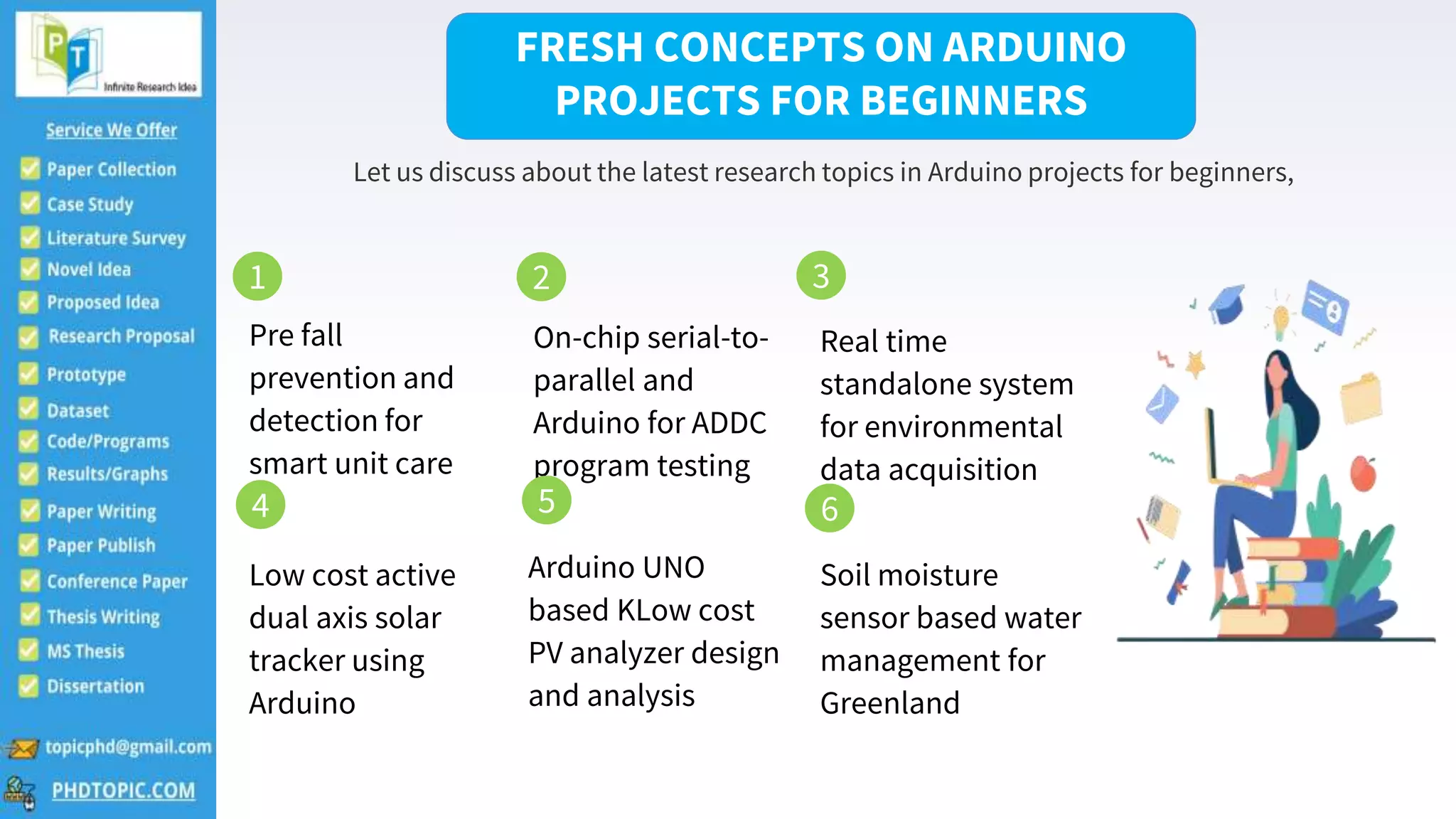 PT
Infinite Research Idea

Service We Offer

Paper Collection
Case Study
Literature Survey
Novel Idea
Proposed Idea
Research Proposal
Prototype
Dataset
Code/Programs
Results/Graphs
Paper Writing
Paper Publish
Conference Paper
Thesis Writing
MS Thesis
Dissertation

topicphd@gmail.com
PHDTOPIC.COM

FRESH CONCEPTS ON ARDUINO PROJECTS FOR BEGINNERS

Let us discuss about the latest research topics in Arduino projects for beginners,

1
Pre fall prevention and detection for smart unit care

2
On-chip serial-to-parallel and Arduino for ADDC program testing

3
Real time standalone system for environmental data acquisition

4
Low cost active dual axis solar tracker using Arduino

5
Arduino UNO based KLow cost PV analyzer design and analysis

6
Soil moisture sensor based water management for Greenland